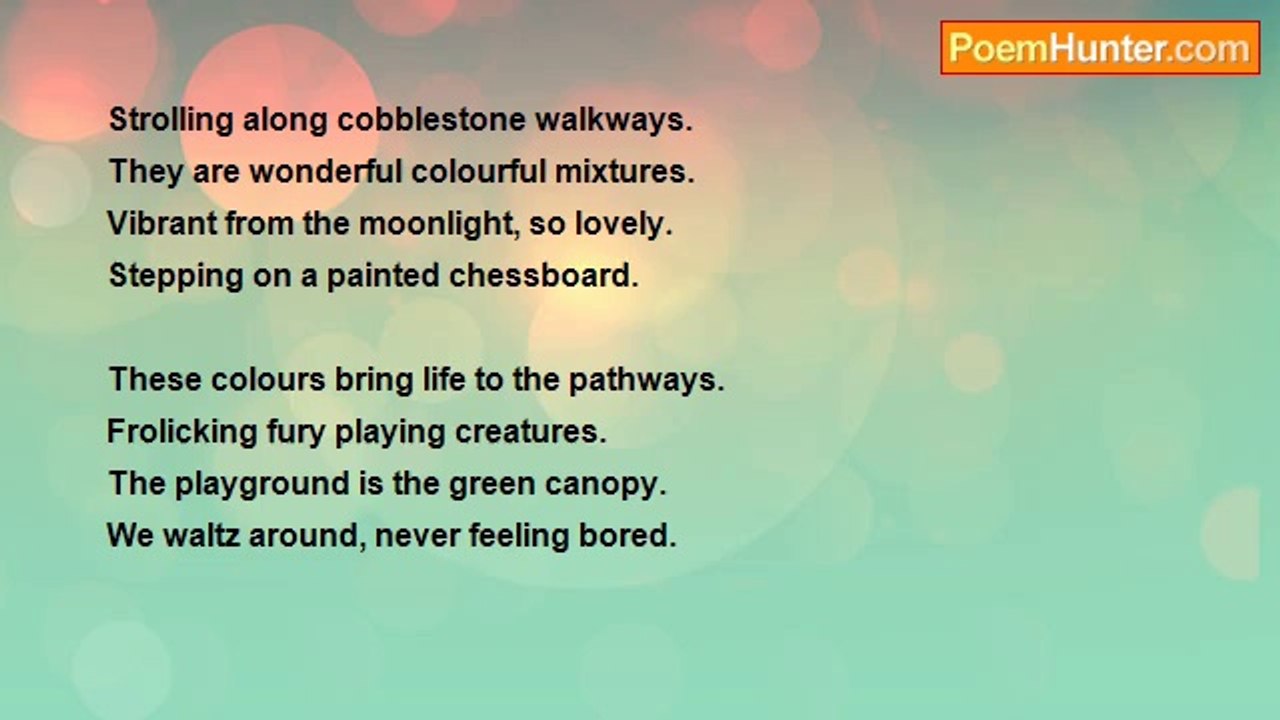 PoemHunter.com

Strolling along cobblestone walkways.
They are wonderful colourful mixtures.
Vibrant from the moonlight, so lovely.
Stepping on a painted chessboard.

These colours bring life to the pathways.
Frolicking fury playing creatures.
The playground is the green canopy.
We waltz around, never feeling bored.